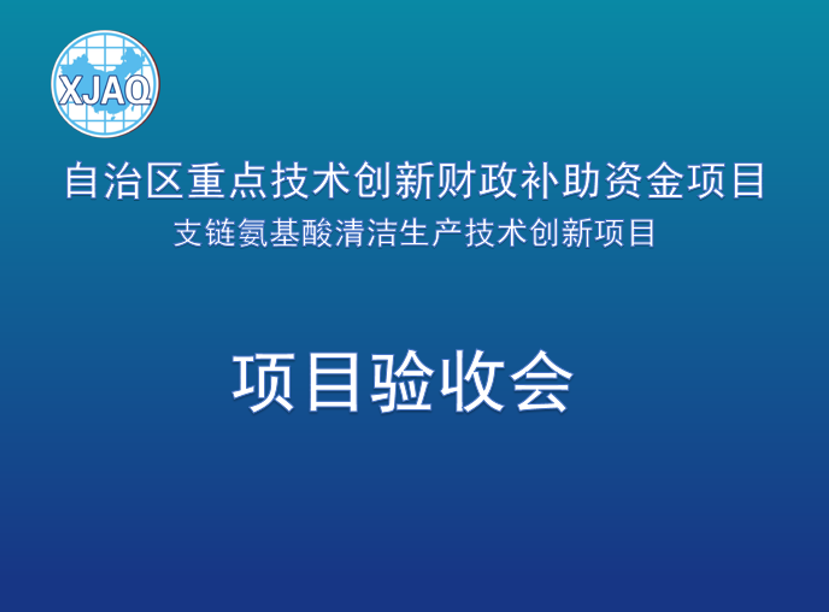 XJAQ

自治区重点技术创新财政补助资金项目
支链氨基酸清洁生产技术创新项目

项目验收会